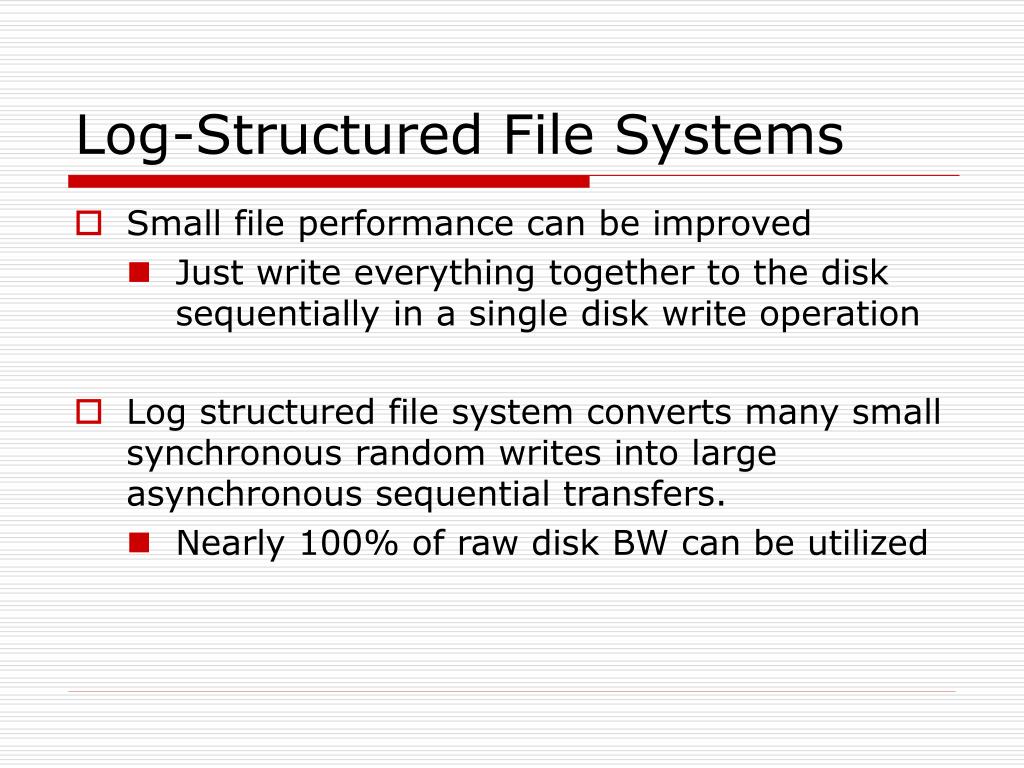 Log-Structured File Systems

Small file performance can be improved

Just write everything together to the disk sequentially in a single disk write operation

Log structured file system converts many small synchronous random writes into large asynchronous sequential transfers.

Nearly 100% of raw disk BW can be utilized